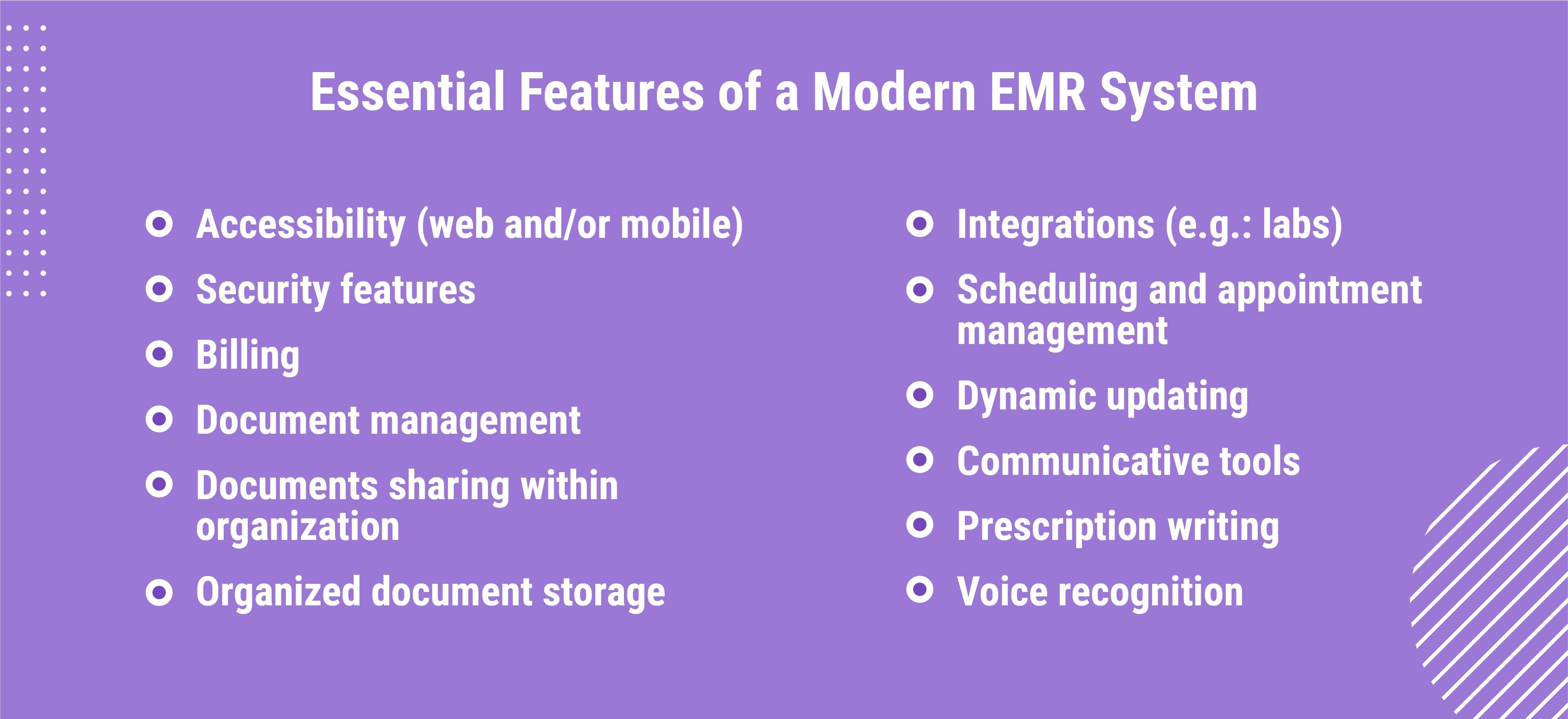 Essential Features of a Modern EMR System

Accessibility (web and/or mobile)

Security features

Billing

Document management

Documents sharing within organization

Organized document storage

Integrations (e.g.: labs)

Scheduling and appointment management

Dynamic updating

Communicative tools

Prescription writing

Voice recognition